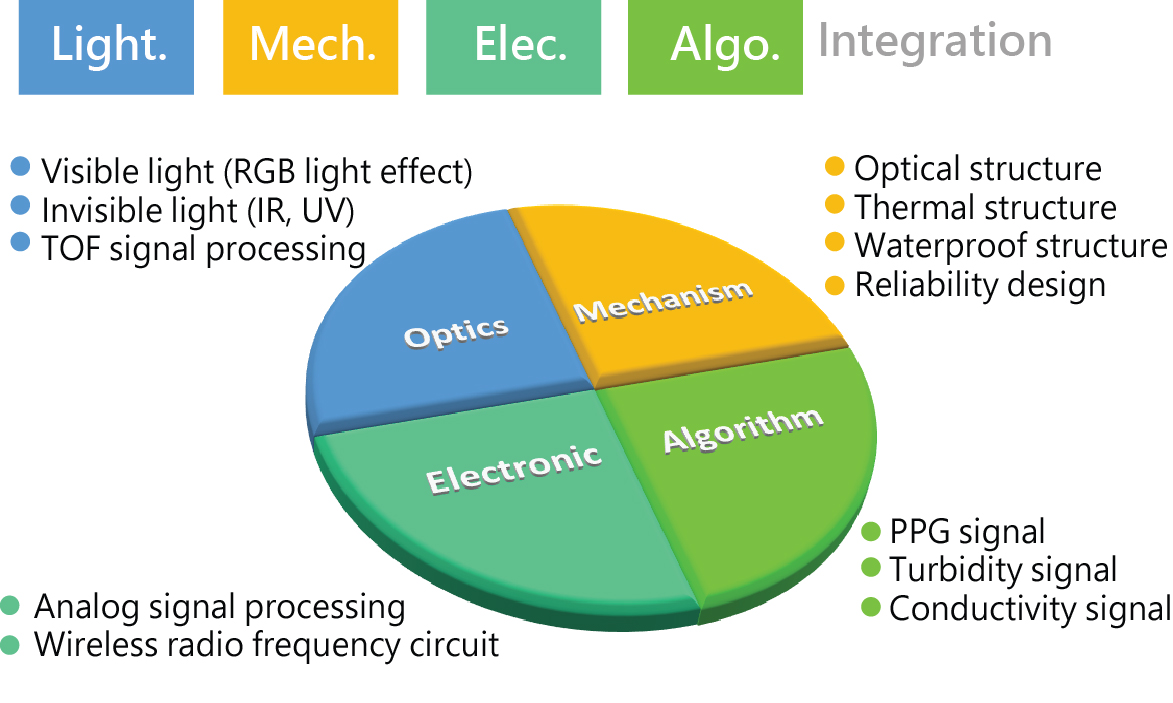 Light. Mech. Elec. Algo. Integration

Visible light (RGB light effect)
Invisible light (IR, UV)
TOF signal processing

Optical structure
Thermal structure
Waterproof structure
Reliability design

Optics
Mechanism
Electronic
Algorithm

PPG signal
Turbidity signal
Conductivity signal

Analog signal processing
Wireless radio frequency circuit